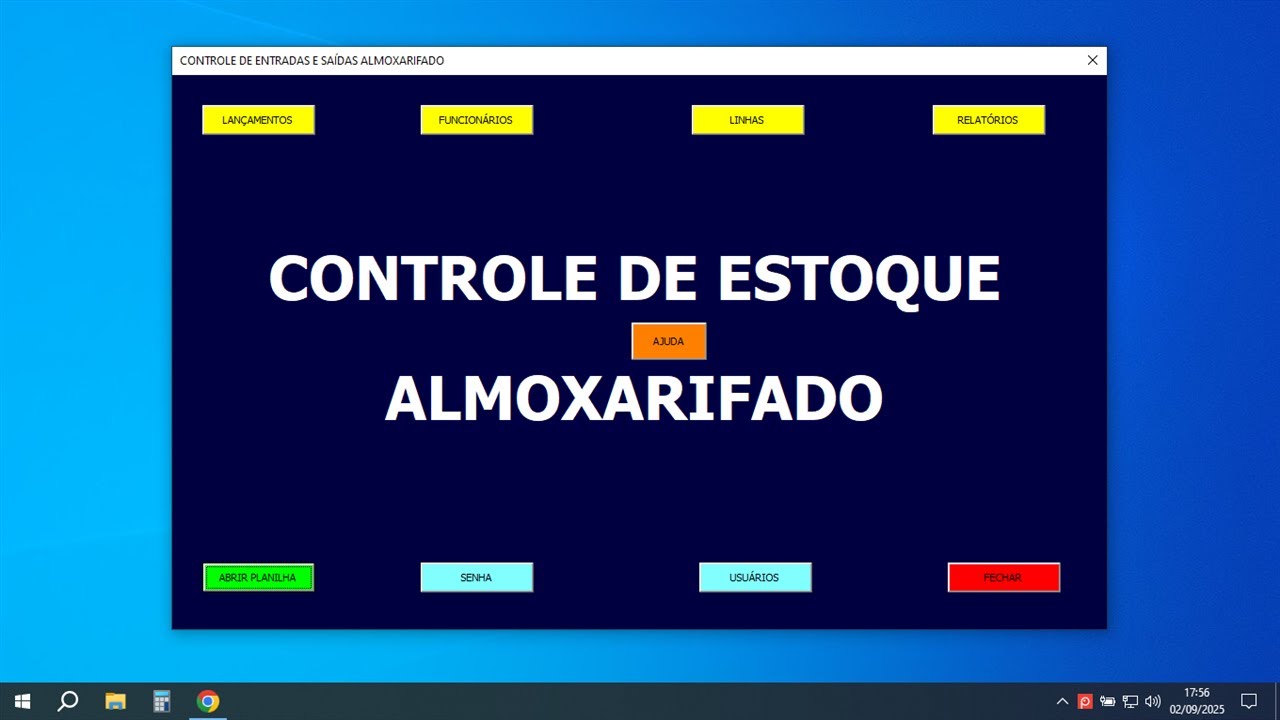 CONTROLE DE ENTRADAS E SAÍDAS ALMOXARIFADO

LANÇAMENTOS
FUNCIONÁRIOS
LINHAS
RELATÓRIOS

CONTROLE DE ESTOQUE

AJUDA

ALMOXARIFADO

ABRIR PLANILHA
SENHA
USUÁRIOS
FECHAR

17:56
02/09/2025